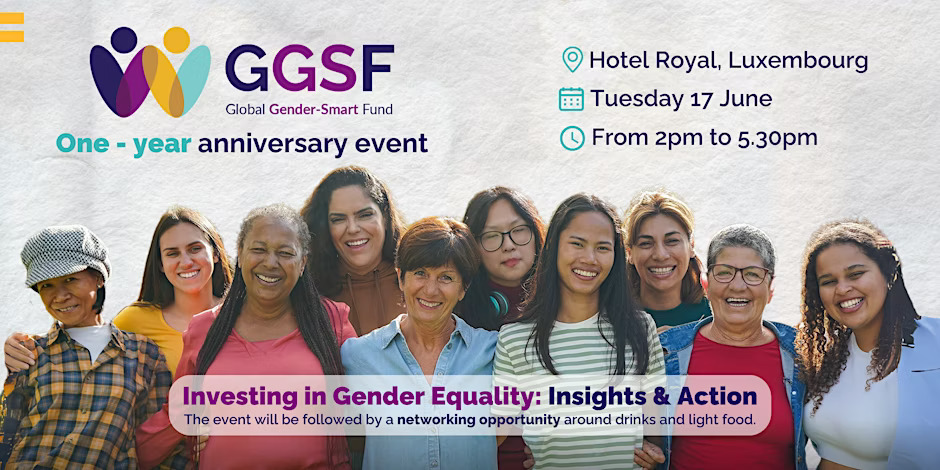 GGSF
Global Gender-Smart Fund

One - year anniversary event

Hotel Royal, Luxembourg
Tuesday 17 June
From 2pm to 5.30pm

Investing in Gender Equality: Insights & Action
The event will be followed by a networking opportunity around drinks and light food.